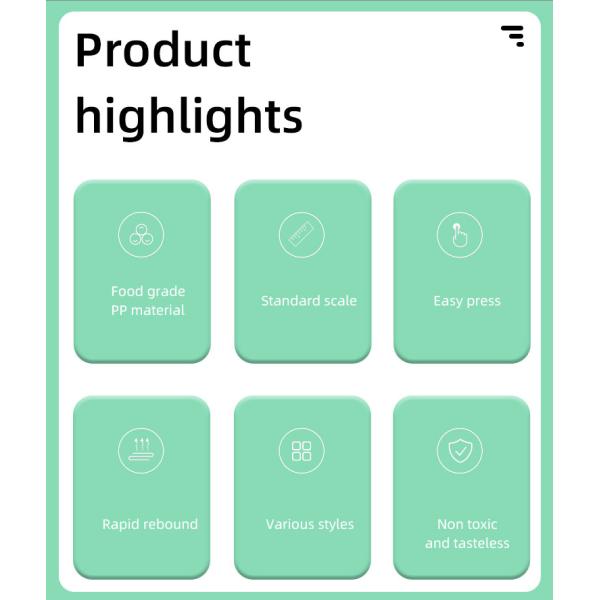 Product highlights

Food grade PP material

Standard scale

Easy press

Rapid rebound

Various styles

Non toxic and tasteless